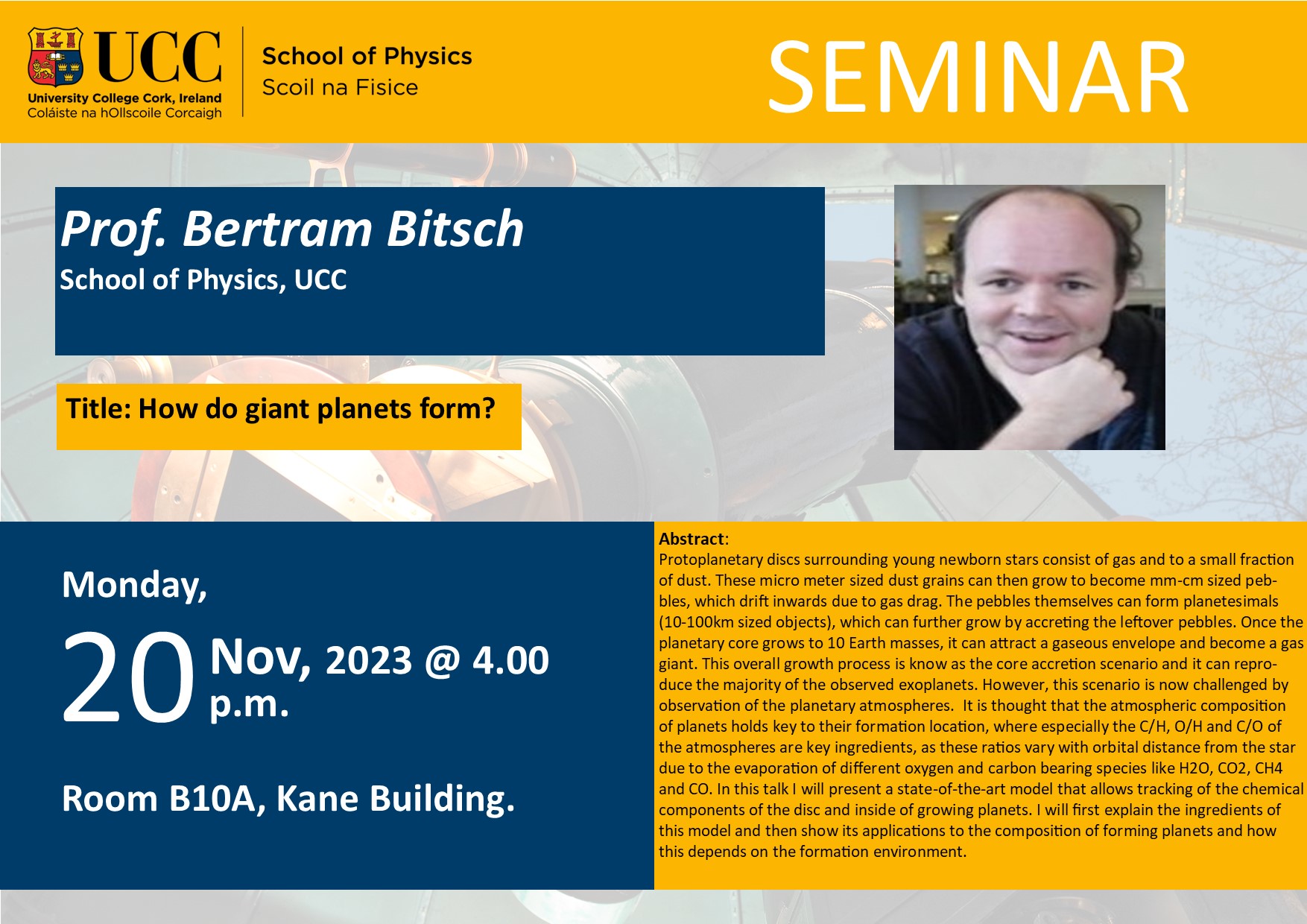 UCC
University College Cork, Ireland
Coláiste na hOllscoile Corcaigh

School of Physics
Scoil na Fisice

SEMINAR

Prof. Bertram Bitsch
School of Physics, UCC

Title: How do giant planets form?

Monday,
20 Nov, 2023 @ 4.00 p.m.

Room B10A, Kane Building.

Abstract:
Protoplanetary discs surrounding young newborn stars consist of gas and to a small fraction of dust. These micro meter sized dust grains can then grow to become mm-cm sized pebbles, which drift inwards due to gas drag. The pebbles themselves can form planetesimals (10-100km sized objects), which can further grow by accreting the leftover pebbles. Once the planetary core grows to 10 Earth masses, it can attract a gaseous envelope and become a gas giant. This overall growth process is know as the core accretion scenario and it can reproduce the majority of the observed exoplanets. However, this scenario is now challenged by observation of the planetary atmospheres. It is thought that the atmospheric composition of planets holds key to their formation location, where especially the C/H, O/H and C/O of the atmospheres are key ingredients, as these ratios vary with orbital distance from the star due to the evaporation of different oxygen and carbon bearing species like H2O, CO2, CH4 and CO. In this talk I will present a state-of-the-art model that allows tracking of the chemical components of the disc and inside of growing planets. I will first explain the ingredients of this model and then show its applications to the composition of forming planets and how this depends on the formation environment.